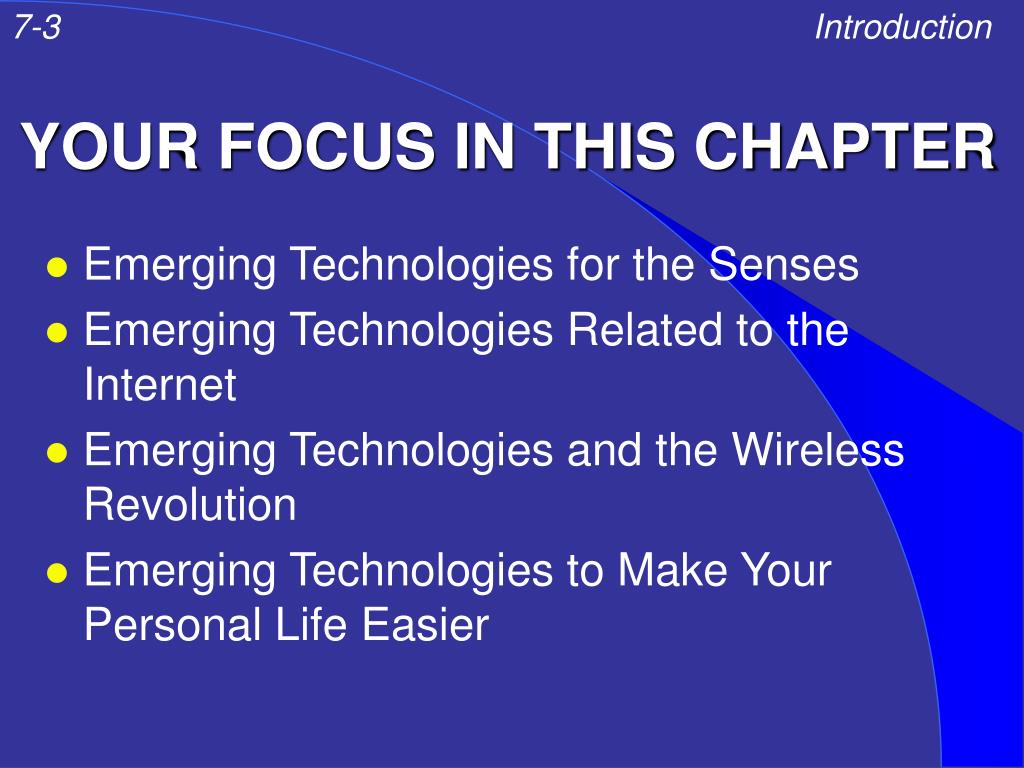 7-3

Introduction

YOUR FOCUS IN THIS CHAPTER

- Emerging Technologies for the Senses
- Emerging Technologies Related to the Internet
- Emerging Technologies and the Wireless Revolution
- Emerging Technologies to Make Your Personal Life Easier